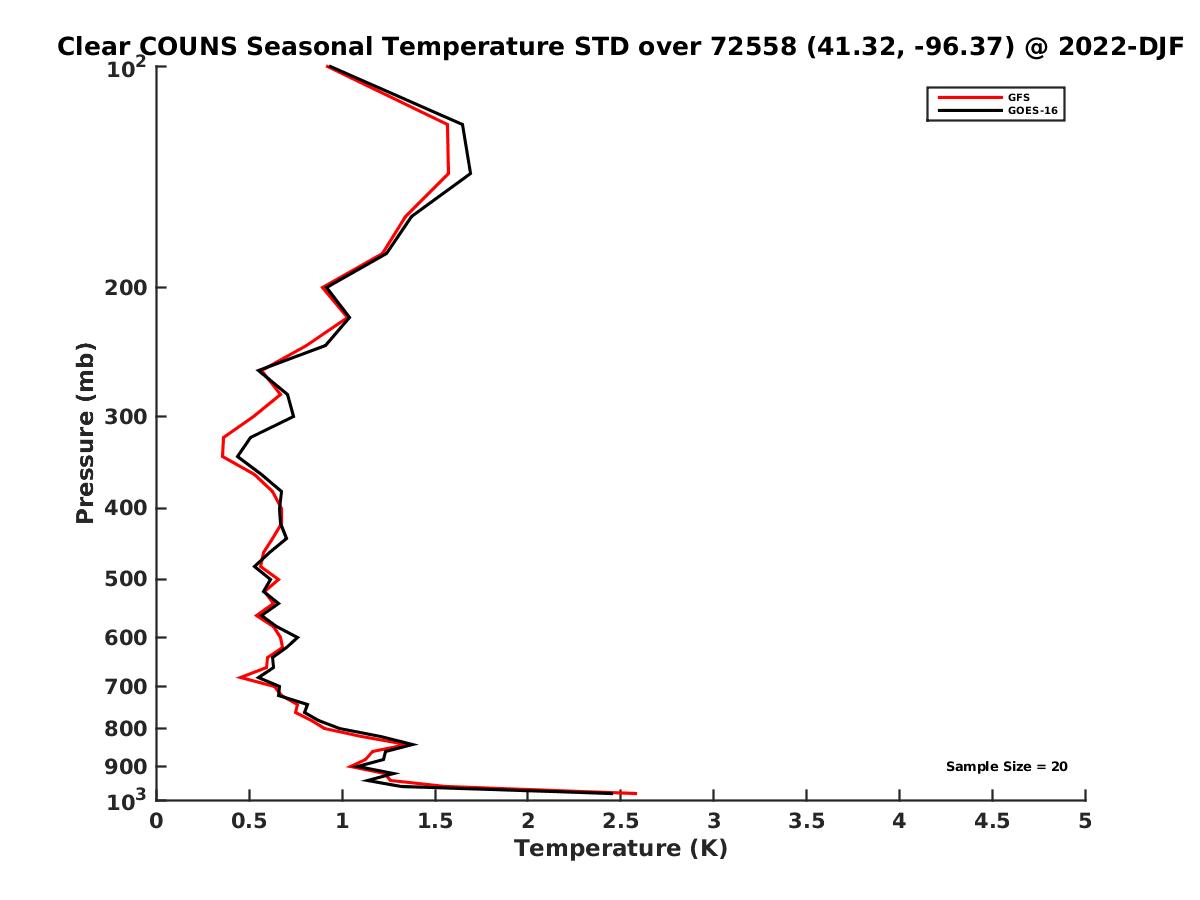 Clear COUNS Seasonal Temperature STD over 72558 (41.32, -96.37) @ 2022-DJF

GFS
GOES-16

Pressure (mb)

$10^2$
200
300
400
500
600
700
800
900
$10^3$

Sample Size = 20

0 0.5 1 1.5 2 2.5 3 3.5 4 4.5 5

Temperature (K)